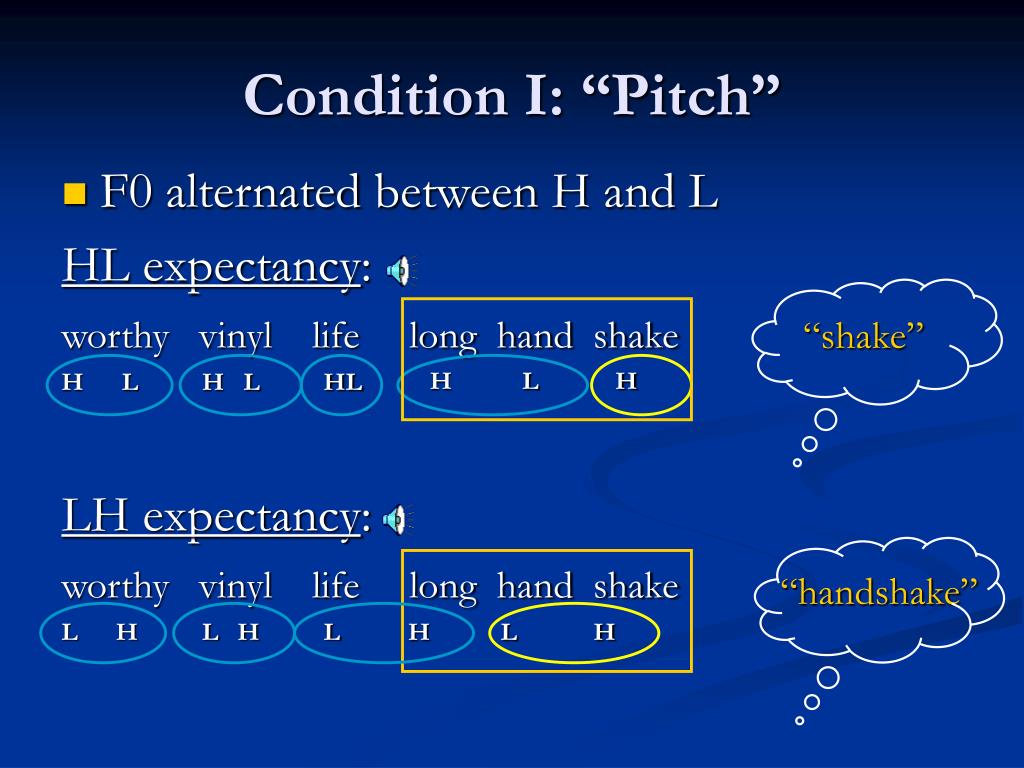 Condition I: “Pitch”

F0 alternated between H and L

HL expectancy:

worthy vinyl life long hand shake
H L H L HL H L H

“shake”

LH expectancy:

worthy vinyl life long hand shake
L H L H L H L H

“handshake”